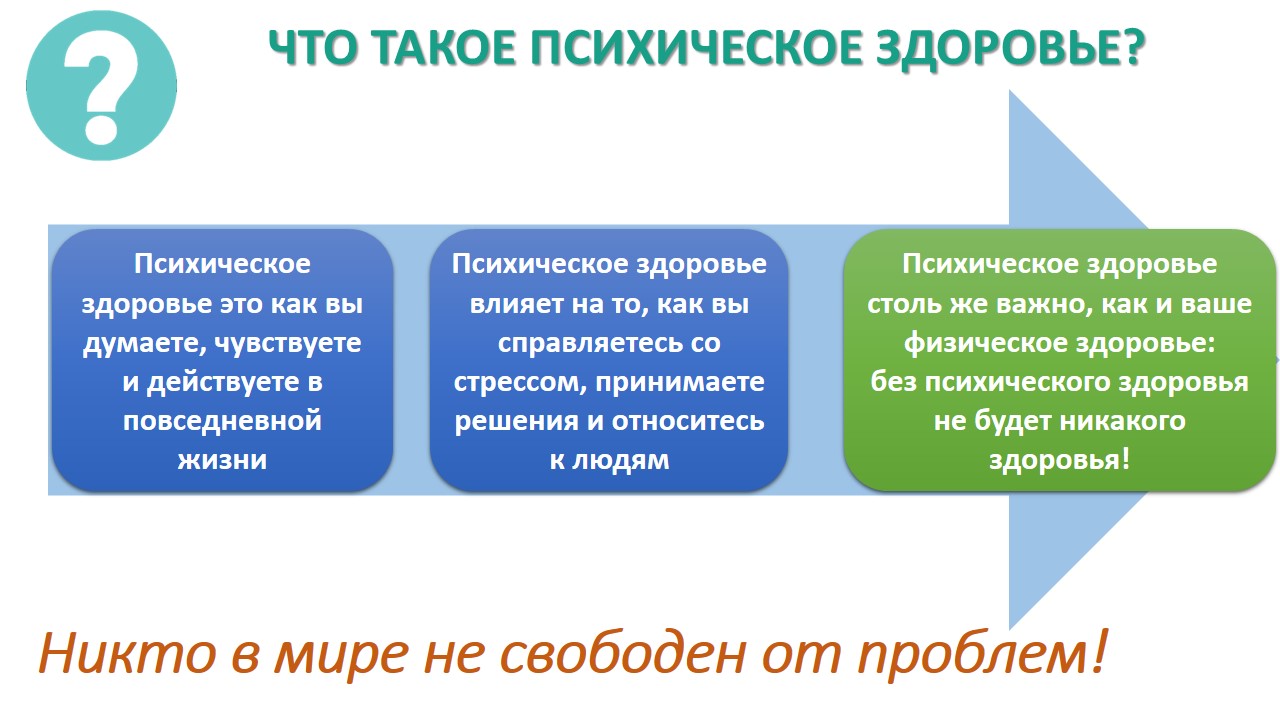 ?

ЧТО ТАКОЕ ПСИХИЧЕСКОЕ ЗДОРОВЬЕ?

Психическое здоровье это как вы думаете, чувствуете и действуете в повседневной жизни

Психическое здоровье влияет на то, как вы справляетесь со стрессом, принимаете решения и относитесь к людям

Психическое здоровье столь же важно, как и ваше физическое здоровье: без психического здоровья не будет никакого здоровья!

Никто в мире не свободен от проблем!